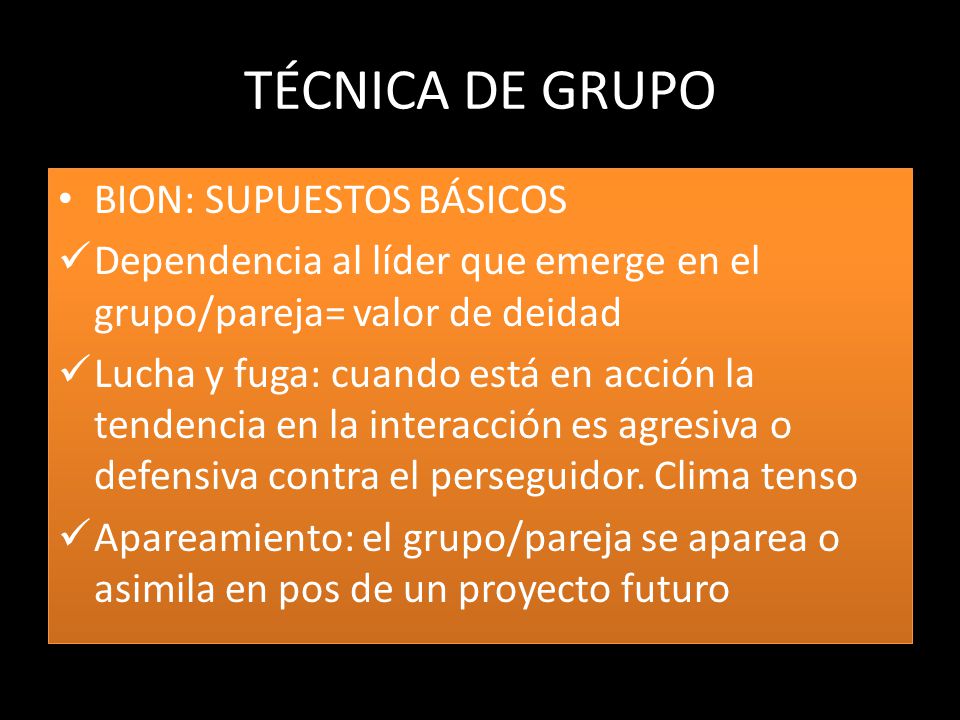 TÉCNICA DE GRUPO

• BION: SUPUESTOS BÁSICOS

✓ Dependencia al líder que emerge en el grupo/pareja= valor de deidad

✓ Lucha y fuga: cuando está en acción la tendencia en la interacción es agresiva o defensiva contra el perseguidor. Clima tenso

✓ Apareamiento: el grupo/pareja se aparea o asimila en pos de un proyecto futuro